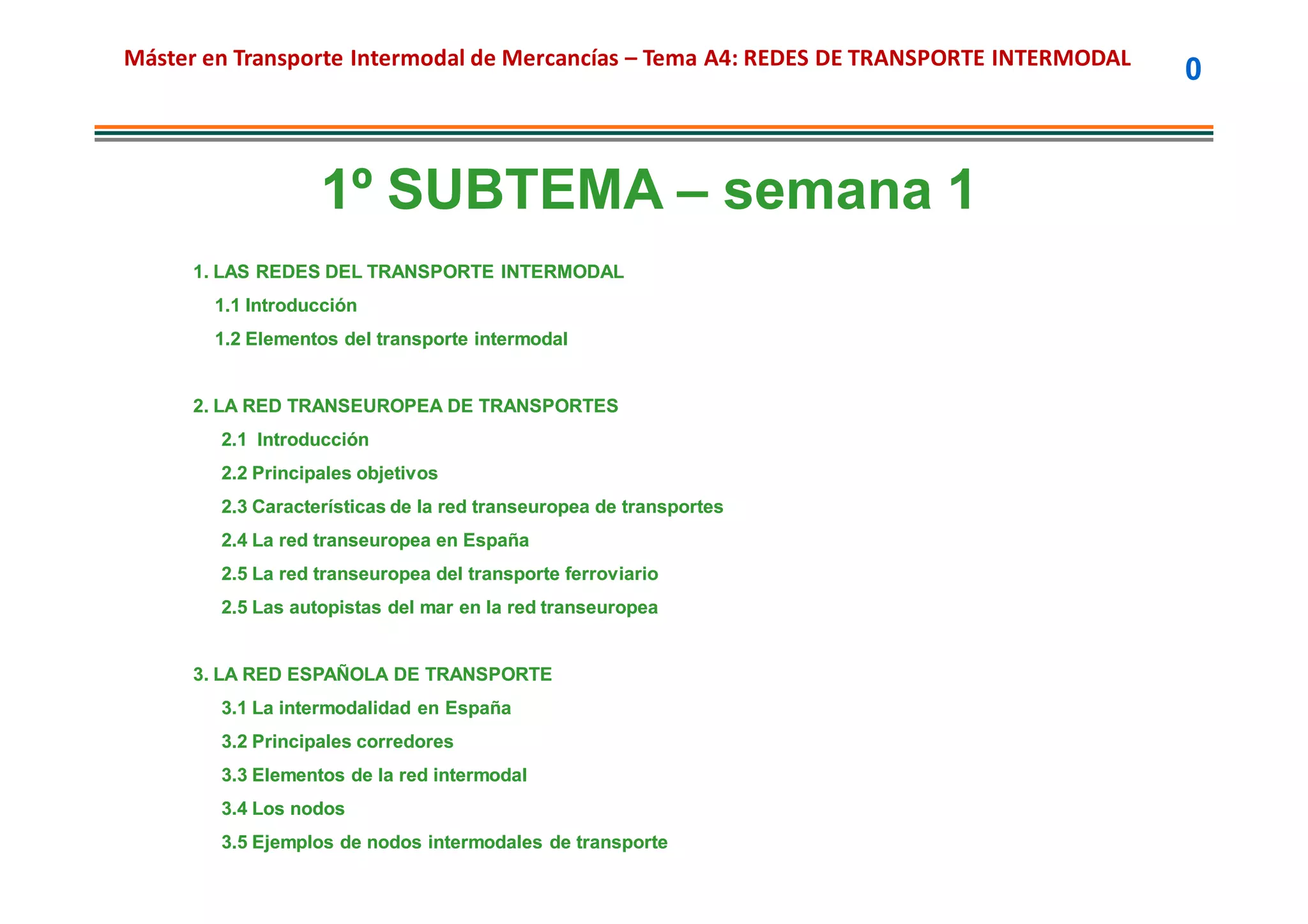 Máster en Transporte Intermodal de Mercancías – Tema A4: REDES DE TRANSPORTE INTERMODAL

0

1º SUBTEMA – semana 1

1. LAS REDES DEL TRANSPORTE INTERMODAL

1.1 Introducción

1.2 Elementos del transporte intermodal

2. LA RED TRANSEUROPEA DE TRANSPORTES

2.1 Introducción

2.2 Principales objetivos

2.3 Características de la red transeuropea de transportes

2.4 La red transeuropea en España

2.5 La red transeuropea del transporte ferroviario

2.5 Las autopistas del mar en la red transeuropea

3. LA RED ESPAÑOLA DE TRANSPORTE

3.1 La intermodalidad en España

3.2 Principales corredores

3.3 Elementos de la red intermodal

3.4 Los nodos

3.5 Ejemplos de nodos intermodales de transporte